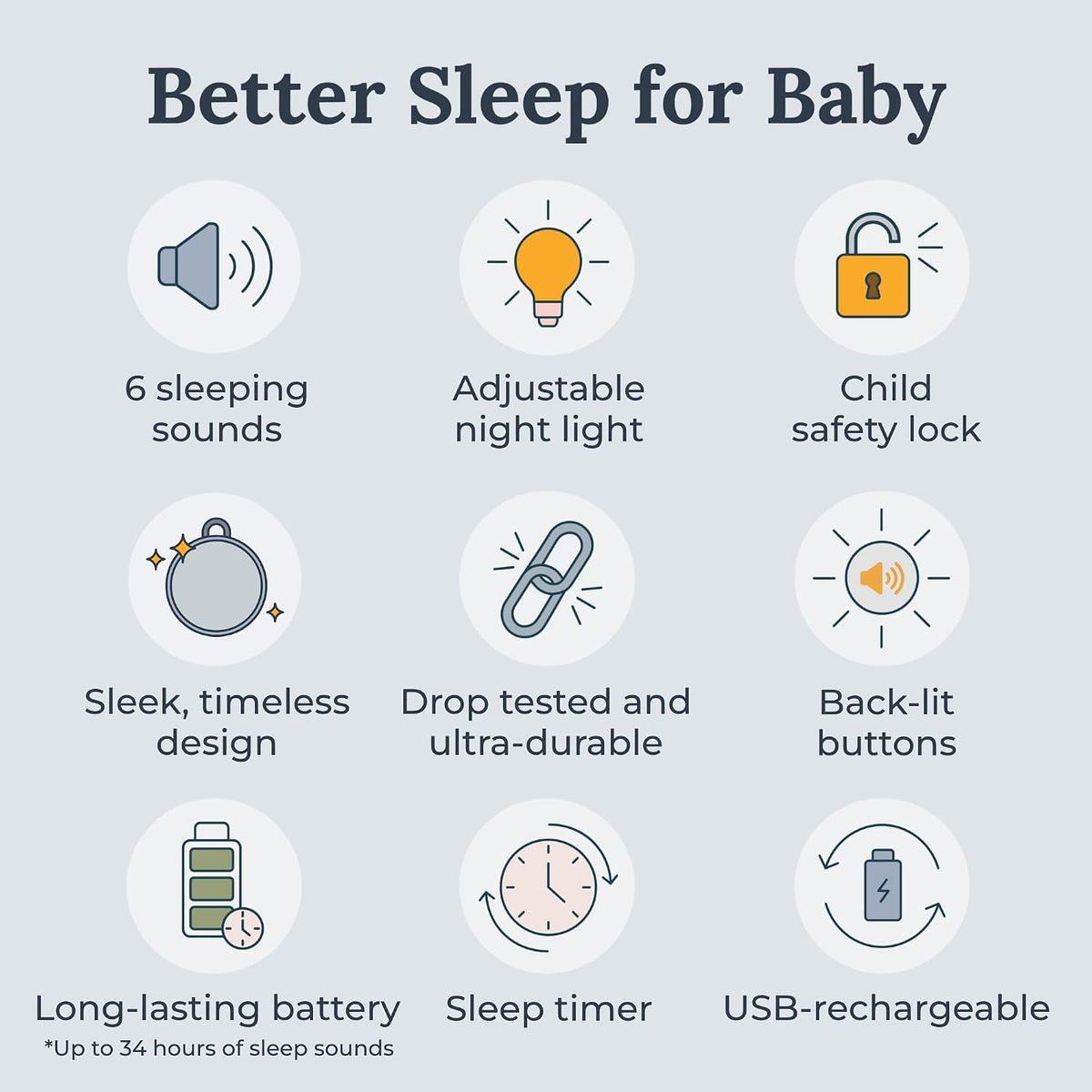 Better Sleep for Baby

6 sleeping sounds

Adjustable night light

Child safety lock

Sleek, timeless design

Drop tested and ultra-durable

Back-lit buttons

Long-lasting battery
*Up to 34 hours of sleep sounds

Sleep timer

USB-rechargeable